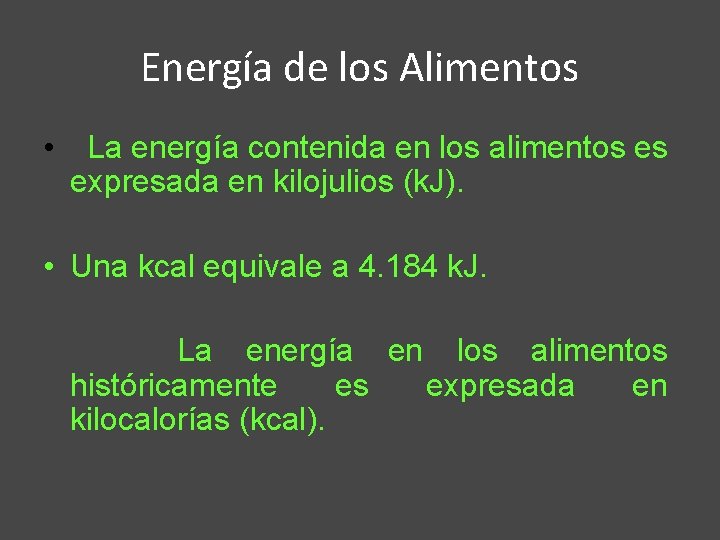 Energía de los Alimentos

• La energía contenida en los alimentos es expresada en kilojulios (kJ).

• Una kcal equivale a 4.184 kJ.

La energía en los alimentos históricamente es expresada en kilocalorías (kcal).